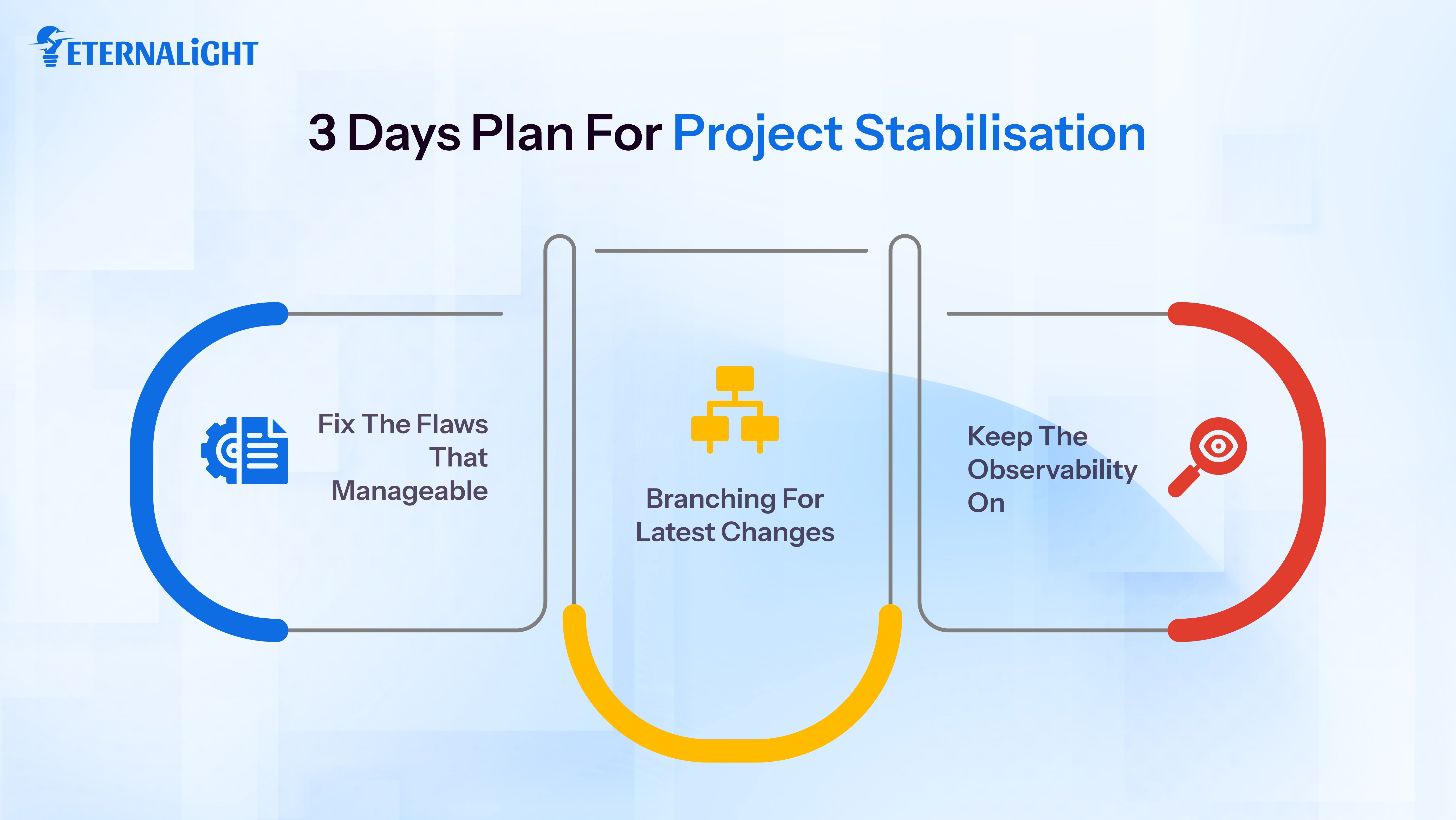 ETERNALiGHT

3 Days Plan For Project Stabilisation

Fix The Flaws That Manageable

Branching For Latest Changes

Keep The Observability On